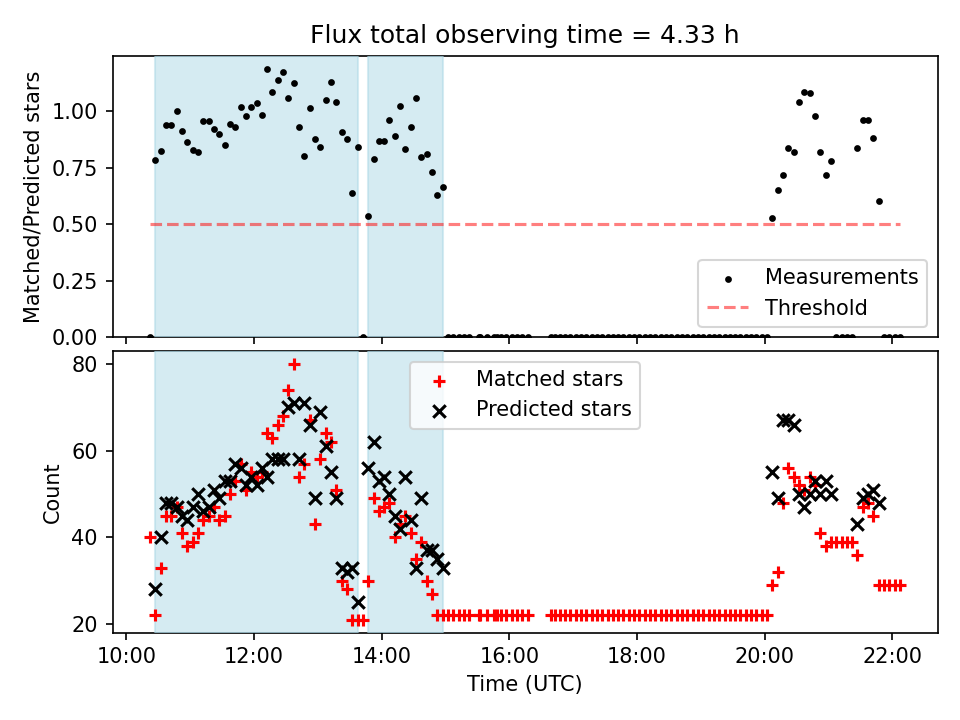 Flux total observing time = 4.33 h

Matched/Predicted stars

1.00
0.75
0.50
0.25
0.00

Measurements
Threshold

Count

80
60
40
20

Matched stars
Predicted stars

10:00
12:00
14:00
16:00
18:00
20:00
22:00

Time (UTC)